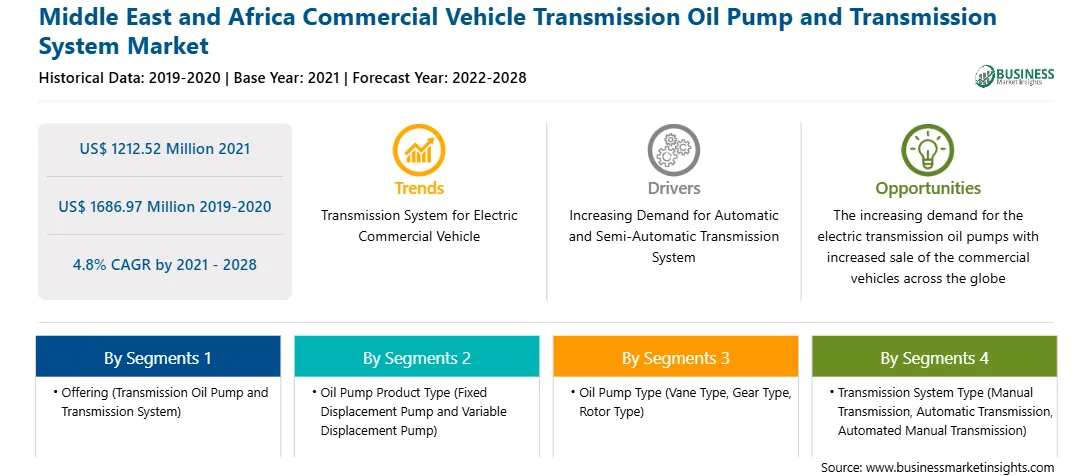 Middle East and Africa Commercial Vehicle Transmission Oil Pump and Transmission System Market

Historical Data: 2019-2020 | Base Year: 2021 | Forecast Year: 2022-2028

BUSINESS Market Insights

US$ 1212.52 Million 2021

US$ 1686.97 Million 2019-2020

4.8% CAGR by 2021 - 2028

Trends

Transmission System for Electric Commercial Vehicle

Drivers

Increasing Demand for Automatic and Semi-Automatic Transmission System

Opportunities

The increasing demand for the electric transmission oil pumps with increased sale of the commercial vehicles across the globe

By Segments 1

• Offering (Transmission Oil Pump and Transmission System)

By Segments 2

• Oil Pump Product Type (Fixed Displacement Pump and Variable Displacement Pump)

By Segments 3

• Oil Pump Type (Vane Type, Gear Type, Rotor Type)

By Segments 4

• Transmission System Type (Manual Transmission, Automatic Transmission, Automated Manual Transmission)

Source: www.businessmarketinsights.com